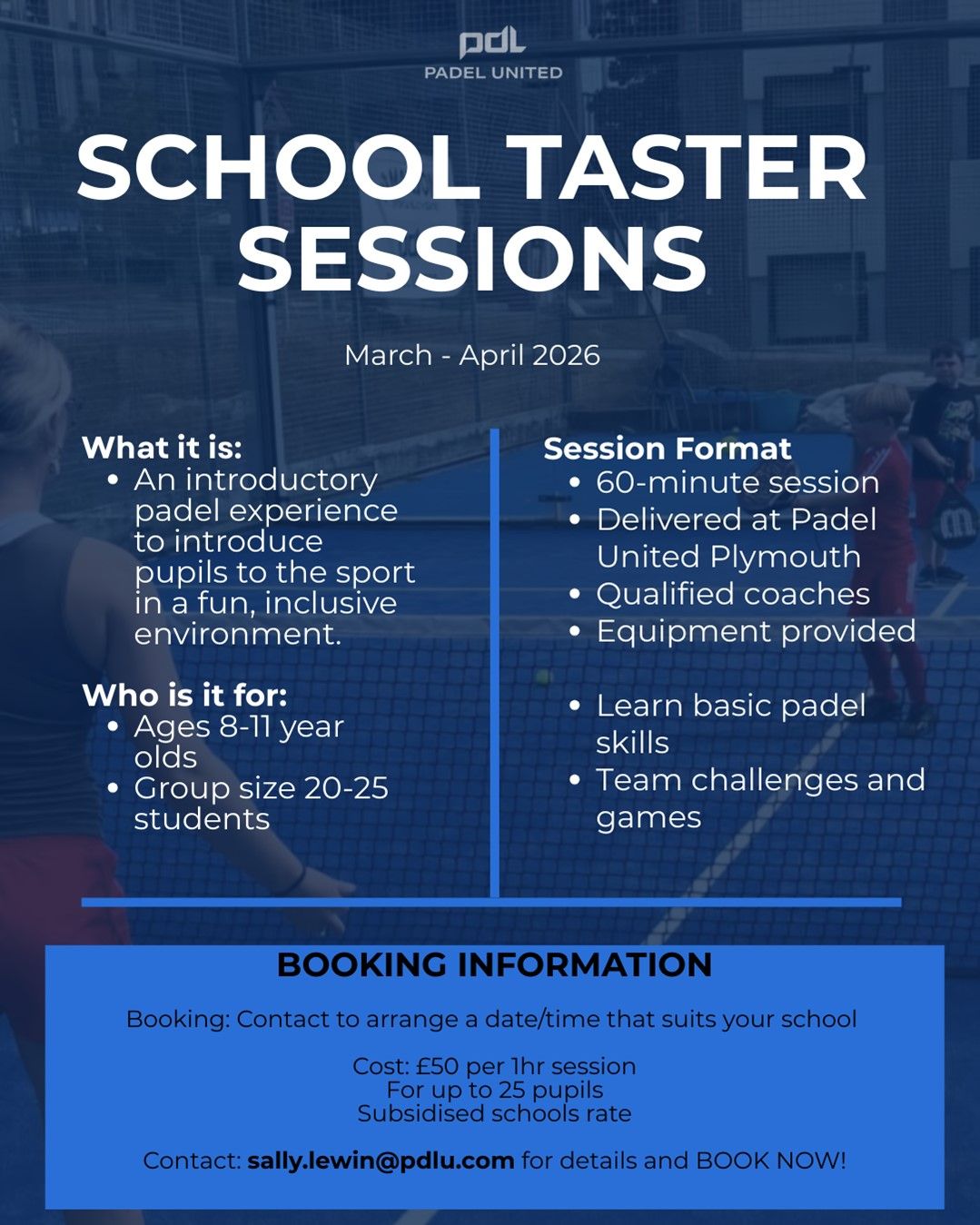 pdl
PADEL UNITED

SCHOOL TASTER SESSIONS

March - April 2026

What it is:
• An introductory padel experience to introduce pupils to the sport in a fun, inclusive environment.

Who is it for:
• Ages 8-11 year olds
• Group size 20-25 students

Session Format
• 60-minute session
• Delivered at Padel United Plymouth
• Qualified coaches
• Equipment provided

• Learn basic padel skills
• Team challenges and games

BOOKING INFORMATION

Booking: Contact to arrange a date/time that suits your school

Cost: £50 per 1hr session
For up to 25 pupils
Subsidised schools rate

Contact: sally.lewin@pdlu.com for details and BOOK NOW!